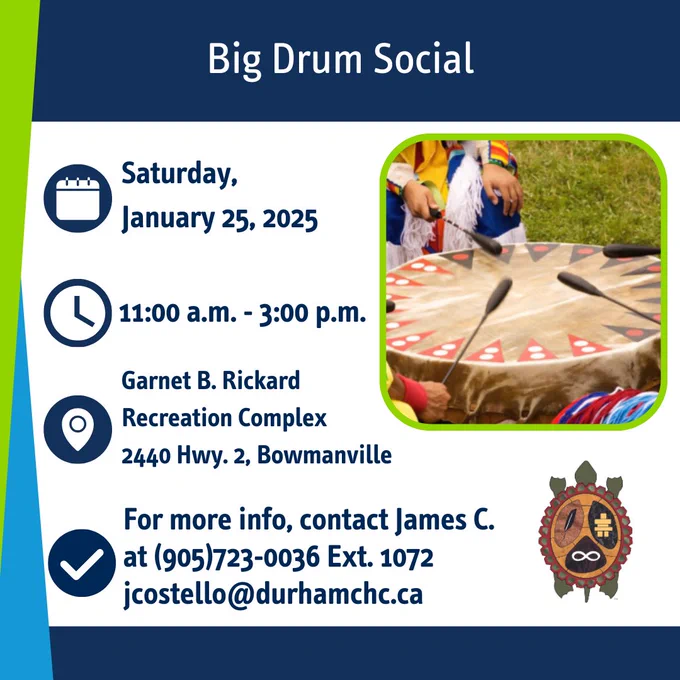 Big Drum Social

Saturday,
January 25, 2025

11:00 a.m. - 3:00 p.m.

Garnet B. Rickard
Recreation Complex
2440 Hwy. 2, Bowmanville

For more info, contact James C.
at (905)723-0036 Ext. 1072
jcostello@durhamchc.ca